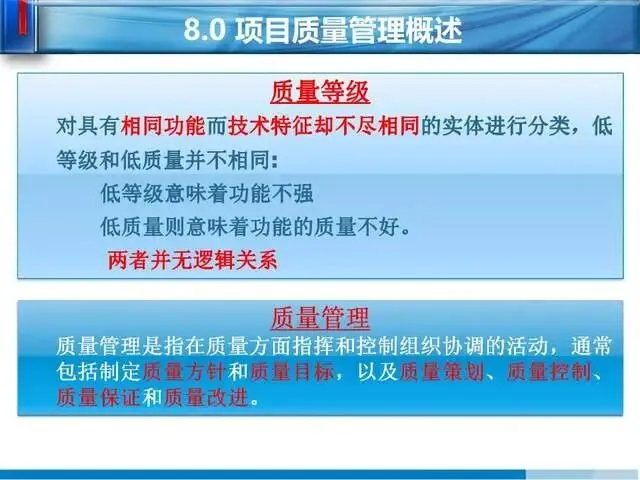 8.0 项目质量管理概述

质量等级

对具有相同功能而技术特征却不尽相同的实体进行分类，低等级和低质量并不相同：

低等级意味着功能不强

低质量则意味着功能的质量不好。

两者并无逻辑关系

质量管理

质量管理是指在质量方面指挥和控制组织协调的活动，通常包括制定质量方针和质量目标，以及质量策划、质量控制、质量保证和质量改进。